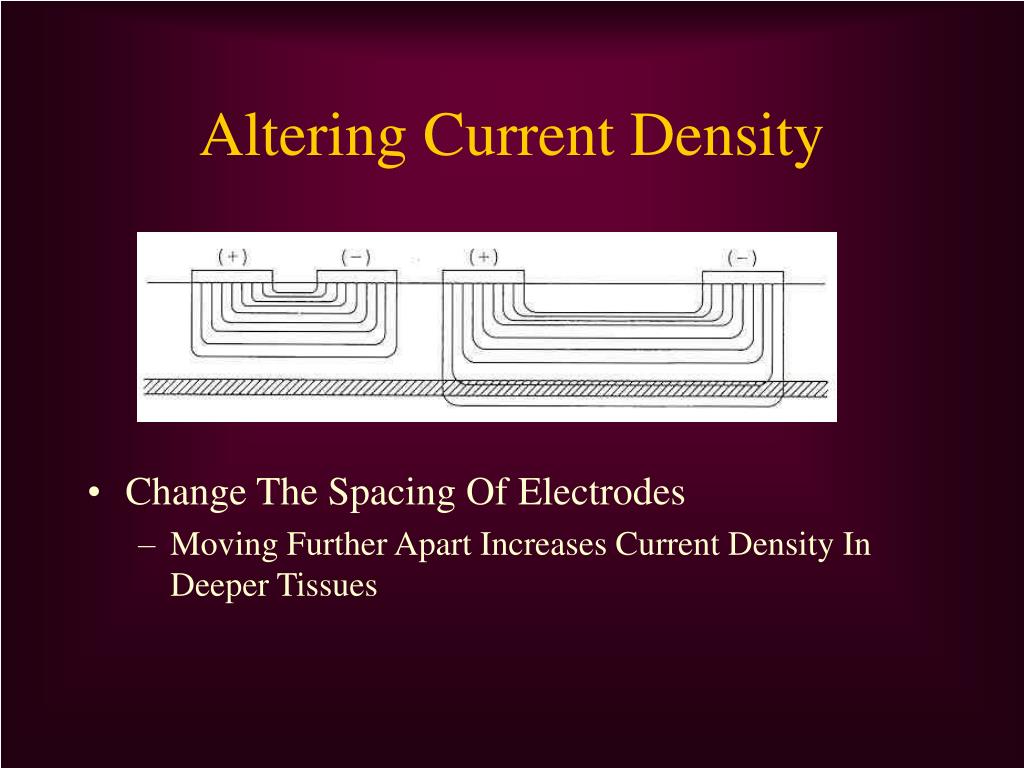 Altering Current Density

(+) (−) (+) (−)

• Change The Spacing Of Electrodes
– Moving Further Apart Increases Current Density In Deeper Tissues